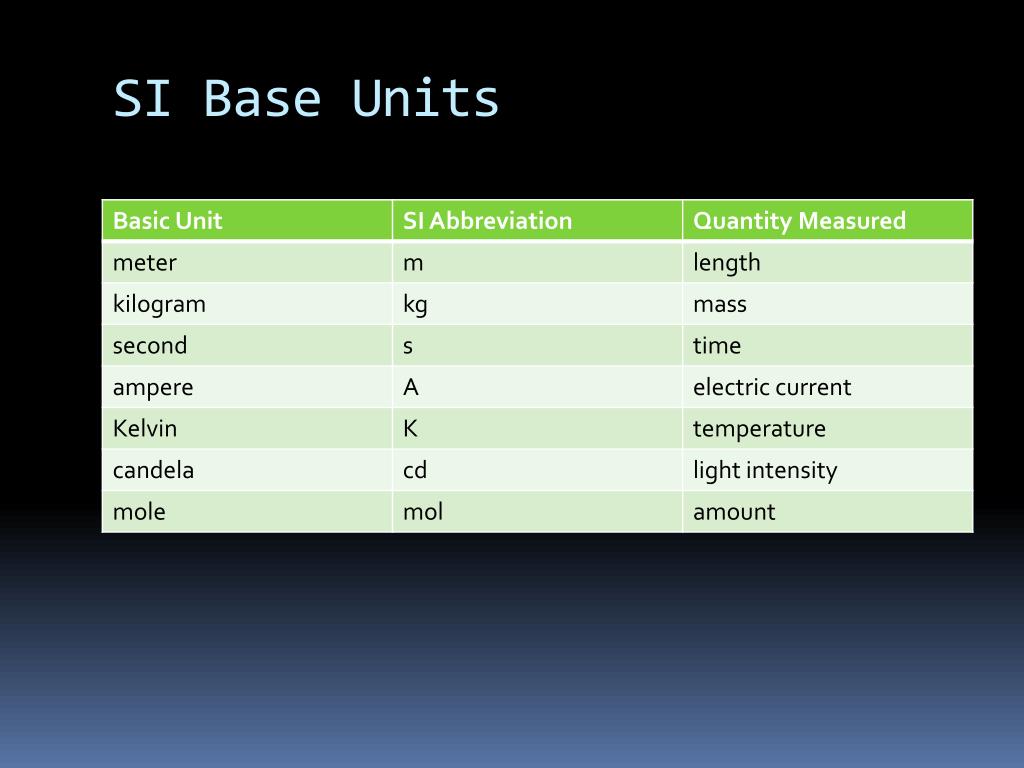 SI Base Units

| Basic Unit | SI Abbreviation | Quantity Measured |
|---|---|---|
| meter | m | length |
| kilogram | kg | mass |
| second | s | time |
| ampere | A | electric current |
| Kelvin | K | temperature |
| candela | cd | light intensity |
| mole | mol | amount |